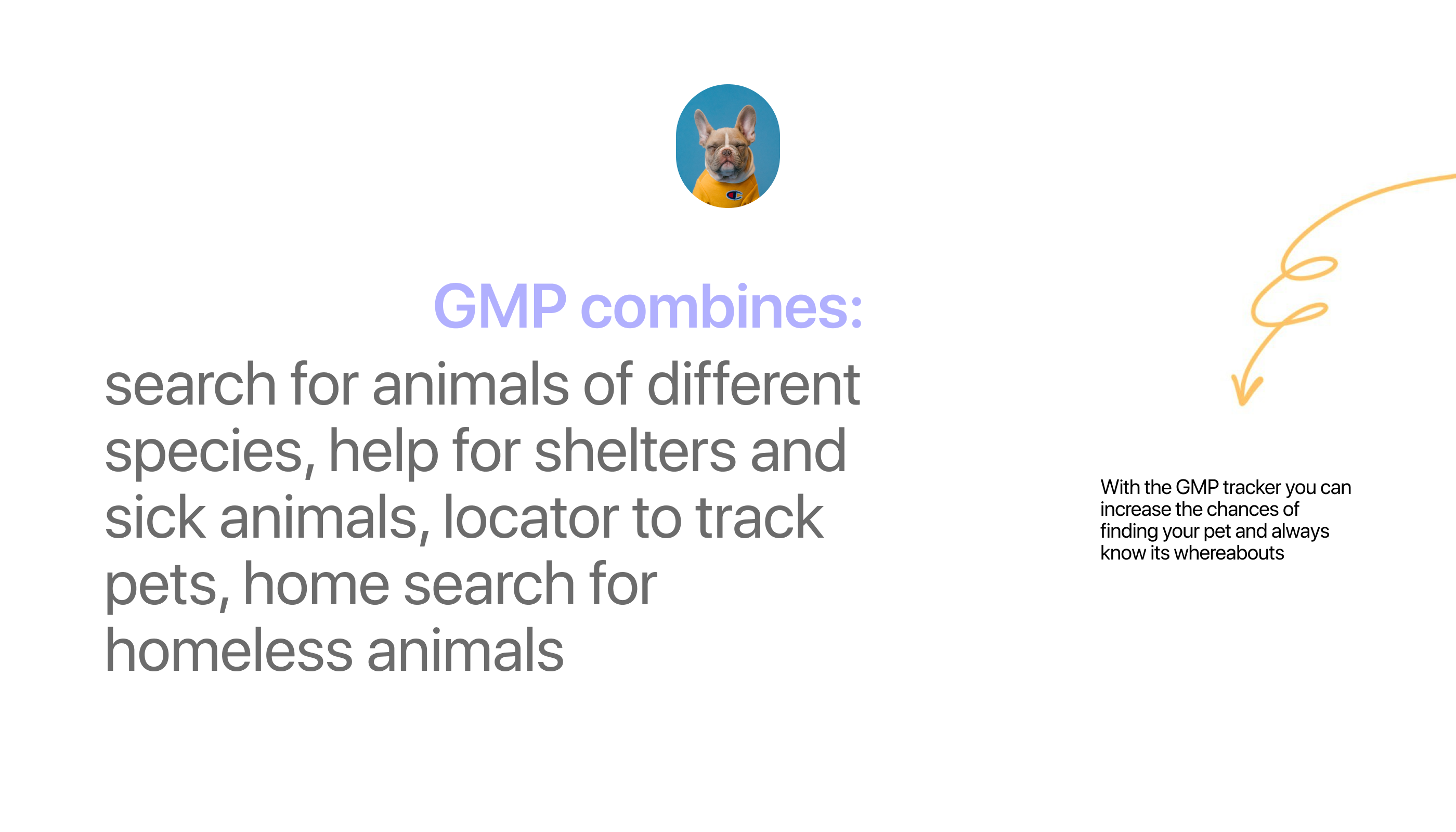 GMP combines:

search for animals of different species, help for shelters and sick animals, locator to track pets, home search for homeless animals

With the GMP tracker you can increase the chances of finding your pet and always know its whereabouts